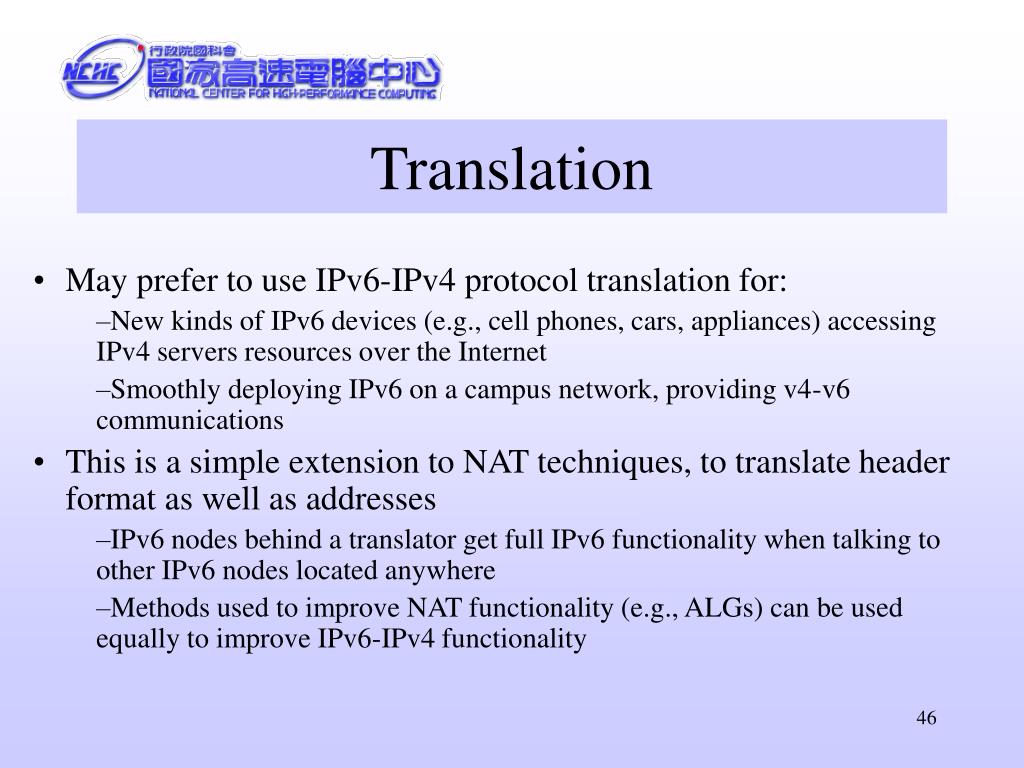 NCHC 行政院國科會 國家高速電腦中心 NATIONAL CENTER FOR HIGH-PERFORMANCE COMPUTING

Translation

• May prefer to use IPv6-IPv4 protocol translation for:

–New kinds of IPv6 devices (e.g., cell phones, cars, appliances) accessing IPv4 servers resources over the Internet

–Smoothly deploying IPv6 on a campus network, providing v4-v6 communications

• This is a simple extension to NAT techniques, to translate header format as well as addresses

–IPv6 nodes behind a translator get full IPv6 functionality when talking to other IPv6 nodes located anywhere

–Methods used to improve NAT functionality (e.g., ALGs) can be used equally to improve IPv6-IPv4 functionality

46